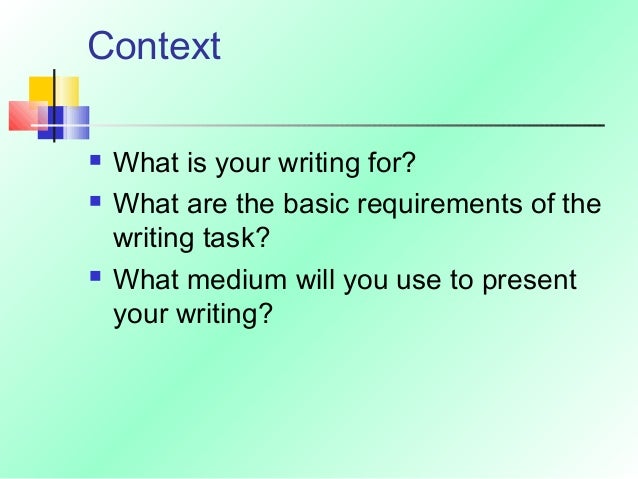 Context

- What is your writing for?
- What are the basic requirements of the writing task?
- What medium will you use to present your writing?